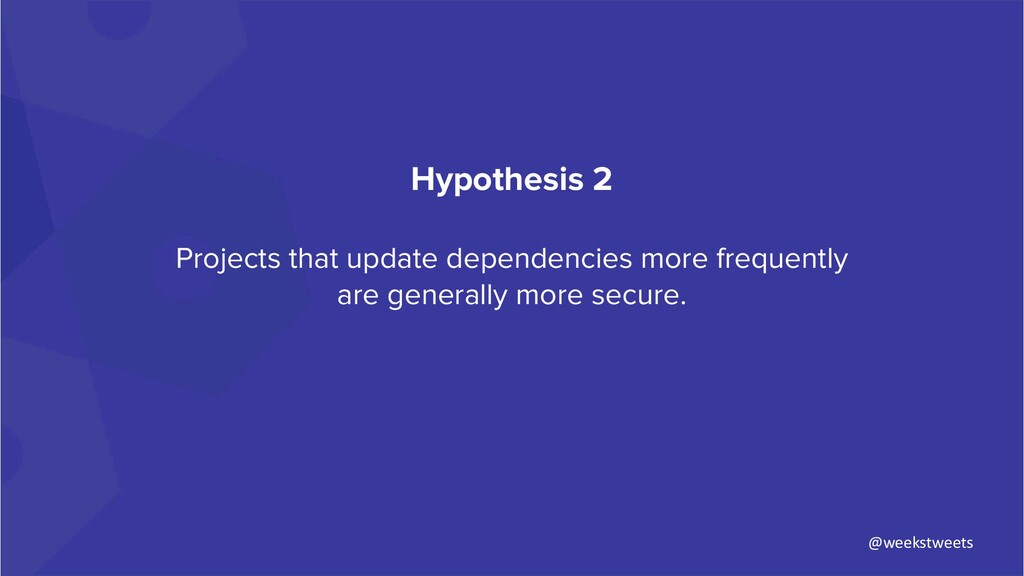 Hypothesis 2

Projects that update dependencies more frequently are generally more secure.

@weekstweets